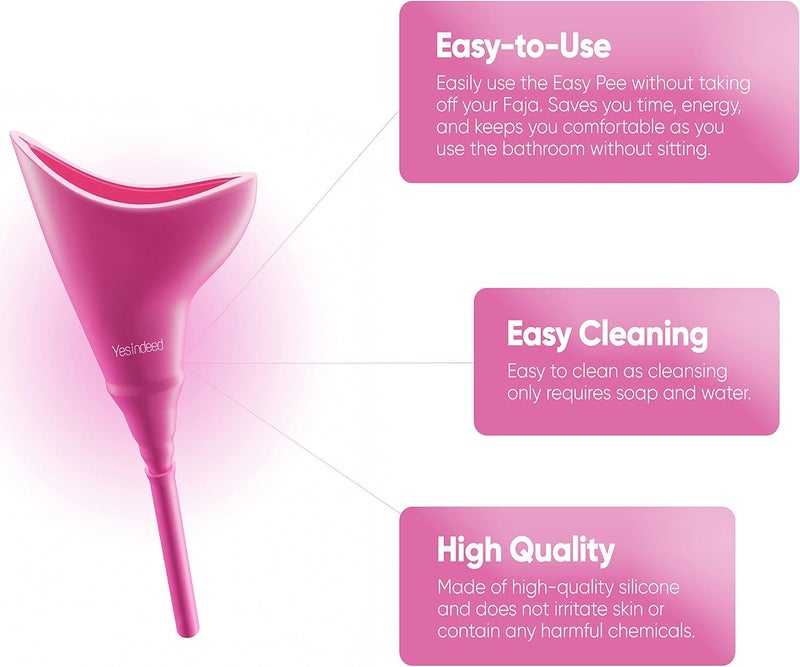 Yesindeed

Easy-to-Use
Easily use the Easy Pee without taking off your Faja. Saves you time, energy, and keeps you comfortable as you use the bathroom without sitting.

Easy Cleaning
Easy to clean as cleansing only requires soap and water.

High Quality
Made of high-quality silicone and does not irritate skin or contain any harmful chemicals.